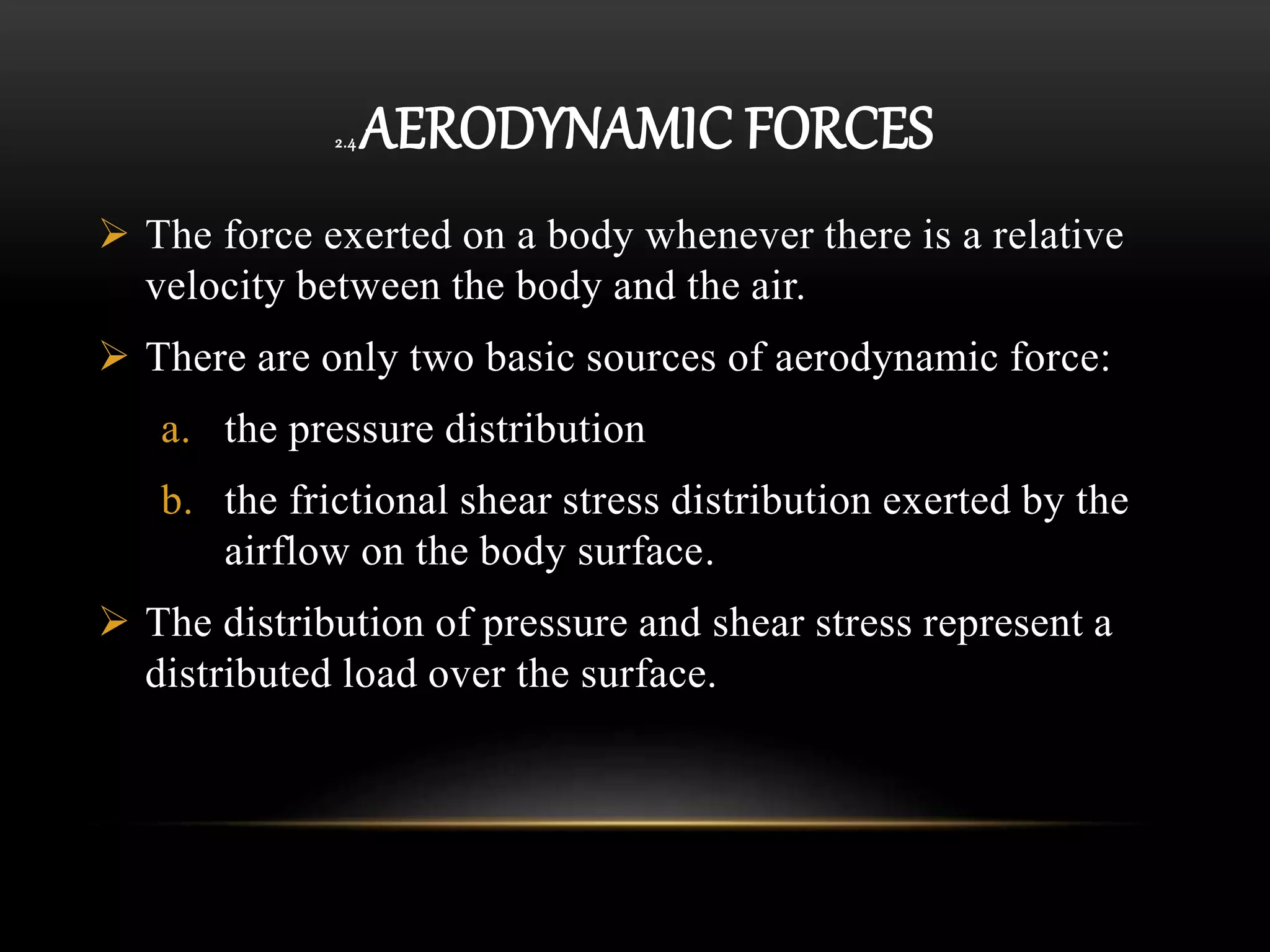 2.4 AERODYNAMIC FORCES

➢ The force exerted on a body whenever there is a relative velocity between the body and the air.

➢ There are only two basic sources of aerodynamic force:

a. the pressure distribution

b. the frictional shear stress distribution exerted by the airflow on the body surface.

➢ The distribution of pressure and shear stress represent a distributed load over the surface.